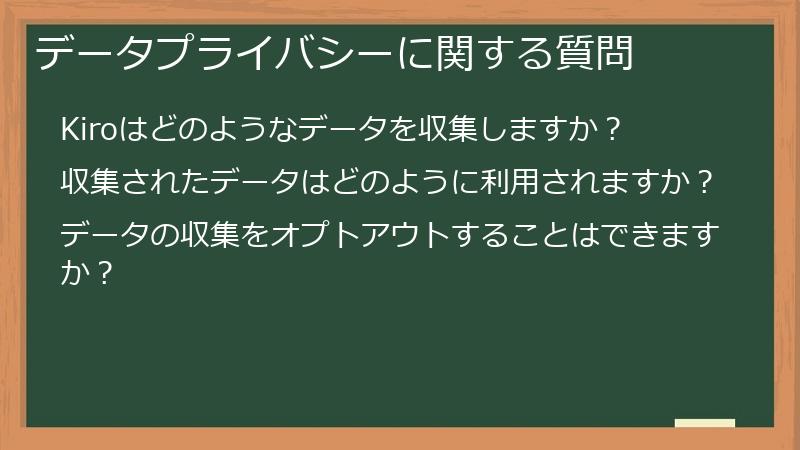 データプライバシーに関する質問

Kiroはどのようなデータを収集しますか？

収集されたデータはどのように利用されますか？

データの収集をオプトアウトすることはできますか？